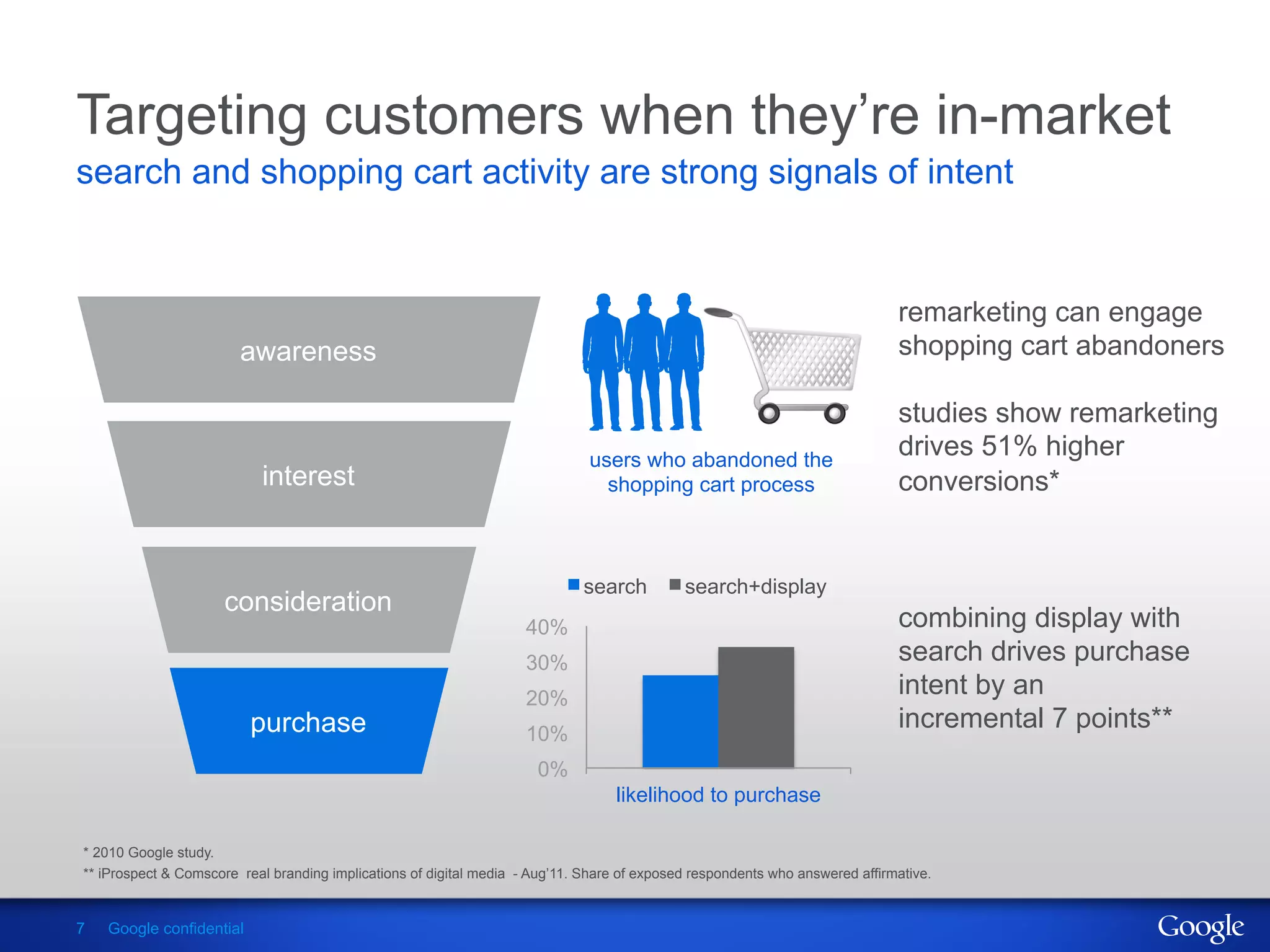 Targeting customers when they're in-market

search and shopping cart activity are strong signals of intent

awareness

interest

consideration

purchase

users who abandoned the shopping cart process

remarketing can engage shopping cart abandoners

studies show remarketing drives 51% higher conversions*

search search+display

40%
30%
20%
10%
0%

likelihood to purchase

combining display with search drives purchase intent by an incremental 7 points**

* 2010 Google study.
** iProspect & Comscore real branding implications of digital media - Aug'11. Share of exposed respondents who answered affirmative.

7 Google confidential

Google